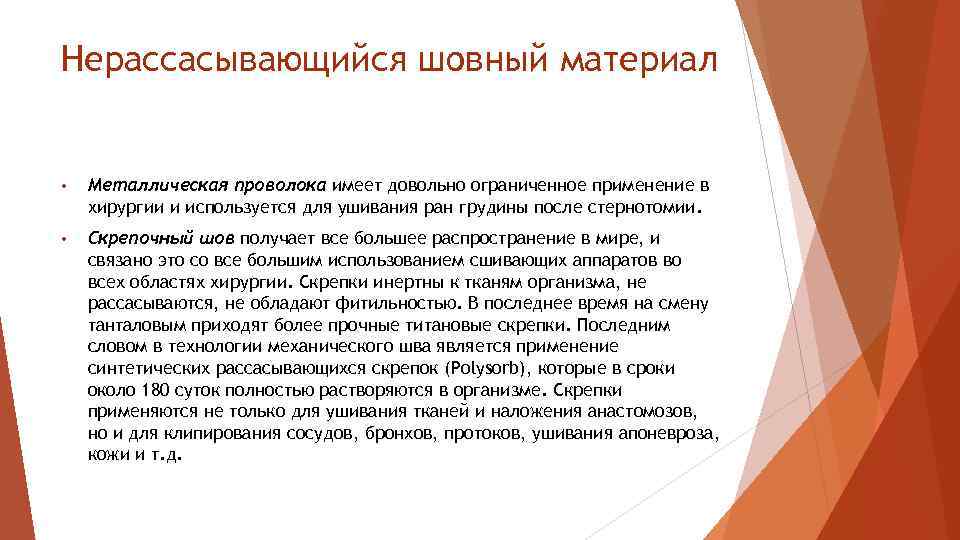 Нерассасывающийся шовный материал

• Металлическая проволока имеет довольно ограниченное применение в хирургии и используется для ушивания ран грудины после стернотомии.

• Скрепочный шов получает все большее распространение в мире, и связано это со все большим использованием сшивающих аппаратов во всех областях хирургии. Скрепки инертны к тканям организма, не рассасываются, не обладают фитильностью. В последнее время на смену танталовым приходят более прочные титановые скрепки. Последним словом в технологии механического шва является применение синтетических рассасывающихся скрепок (Polysorb), которые в сроки около 180 суток полностью растворяются в организме. Скрепки применяются не только для ушивания тканей и наложения анастомозов, но и для клипирования сосудов, бронхов, протоков, ушивания апоневроза, кожи и т.д.